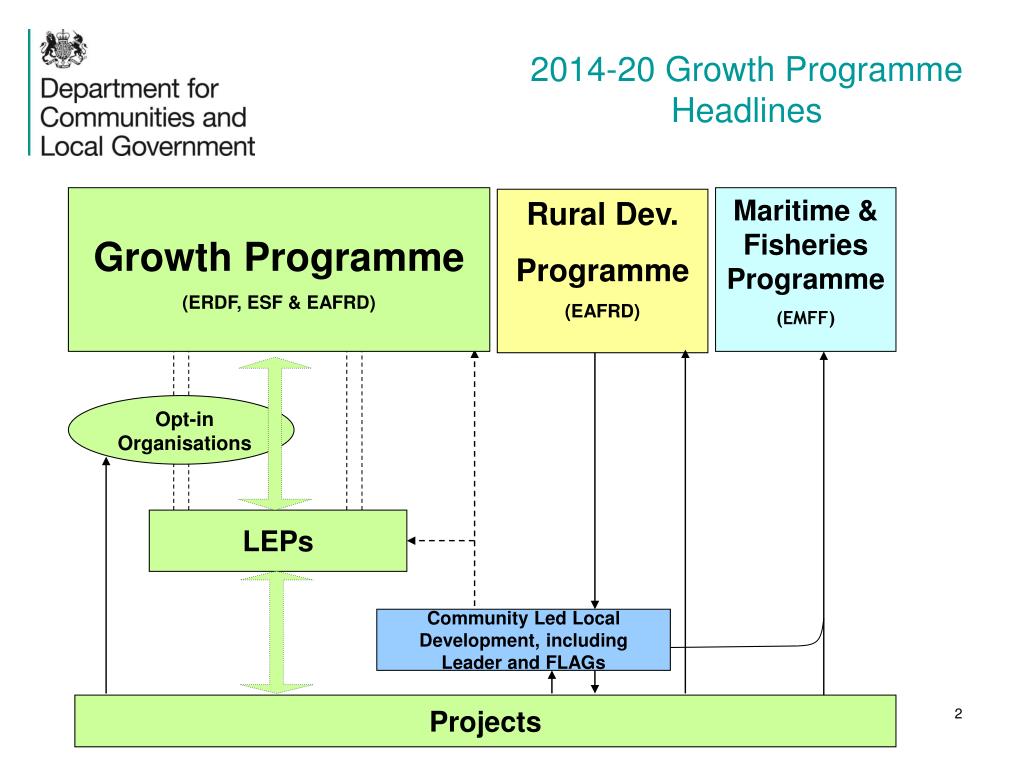 Department for Communities and Local Government

2014-20 Growth Programme Headlines

Growth Programme
(ERDF, ESF & EAFRD)

Rural Dev. Programme
(EAFRD)

Maritime & Fisheries Programme
(EMFF)

Opt-in Organisations

LEPs

Community Led Local Development, including Leader and FLAGs

Projects

2